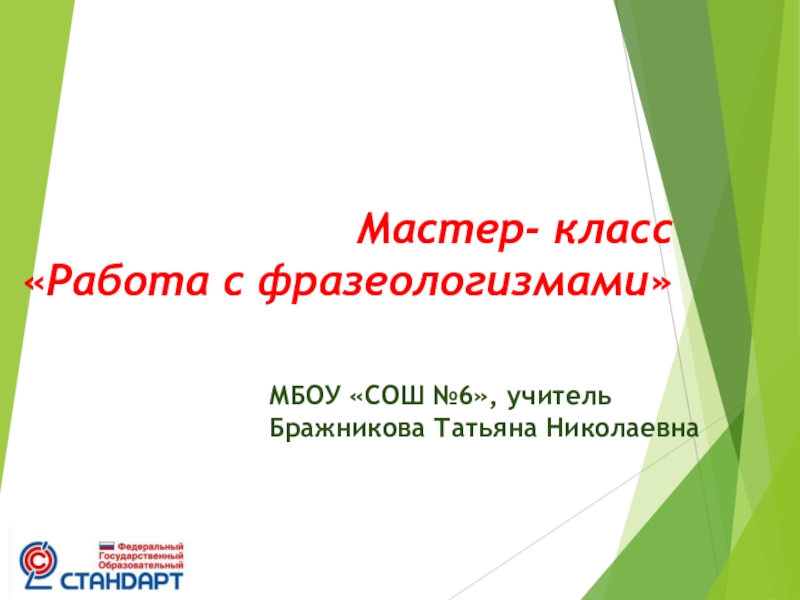 Мастер- класс
«Работа с фразеологизмами»

МБОУ «СОШ №6», учитель
Бражникова Татьяна Николаевна

Федеральный
Государственный
Образовательный
СТАНДАРТ